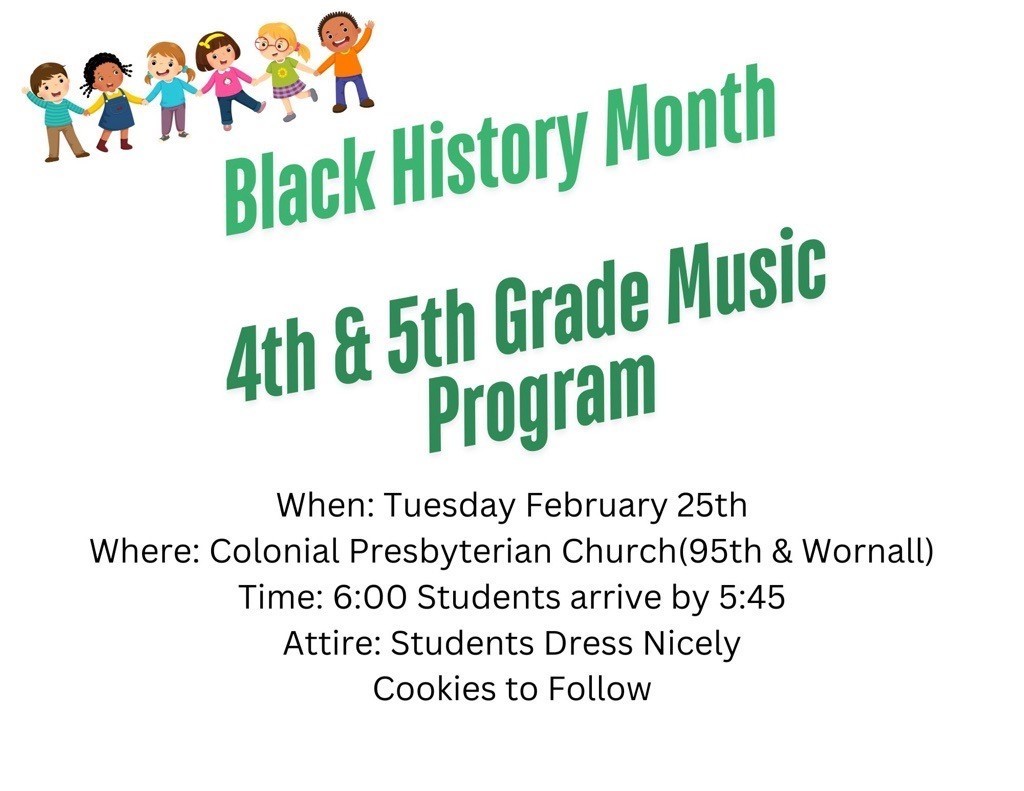 Black History Month

4th & 5th Grade Music Program

When: Tuesday February 25th
Where: Colonial Presbyterian Church(95th & Wornall)
Time: 6:00 Students arrive by 5:45
Attire: Students Dress Nicely
Cookies to Follow